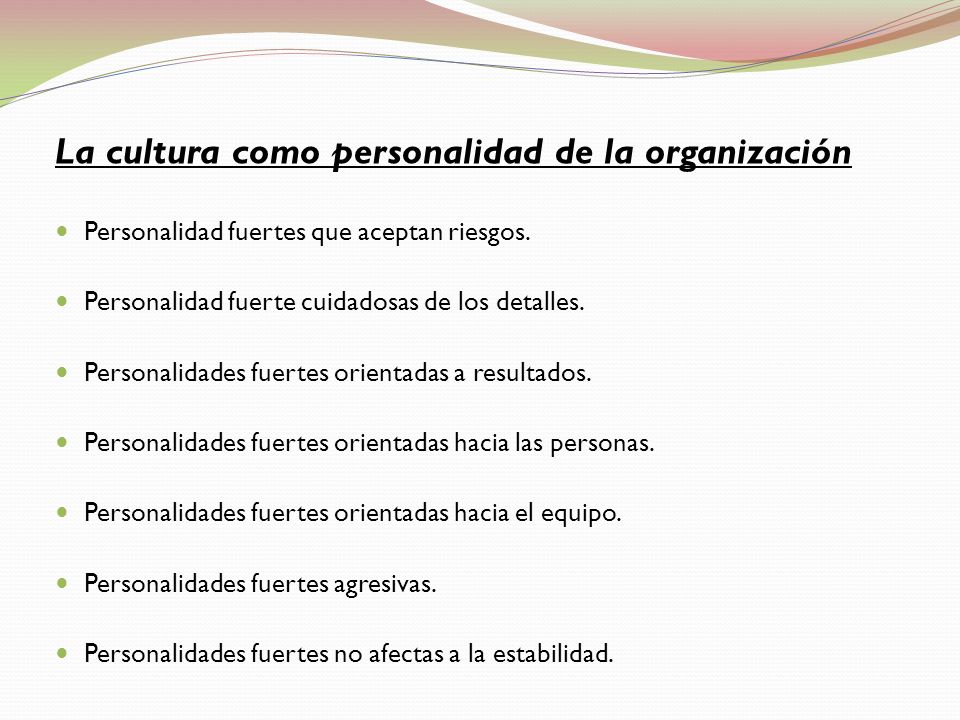 La cultura como personalidad de la organización

Personalidad fuertes que aceptan riesgos.

Personalidad fuerte cuidadosas de los detalles.

Personalidades fuertes orientadas a resultados.

Personalidades fuertes orientadas hacia las personas.

Personalidades fuertes orientadas hacia el equipo.

Personalidades fuertes agresivas.

Personalidades fuertes no afectas a la estabilidad.